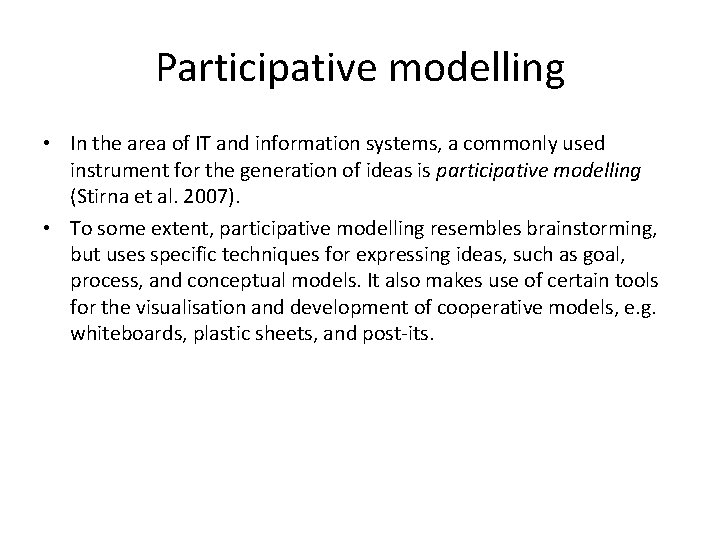 Participative modelling

• In the area of IT and information systems, a commonly used instrument for the generation of ideas is participative modelling (Stirna et al. 2007).

• To some extent, participative modelling resembles brainstorming, but uses specific techniques for expressing ideas, such as goal, process, and conceptual models. It also makes use of certain tools for the visualisation and development of cooperative models, e.g. whiteboards, plastic sheets, and post-its.